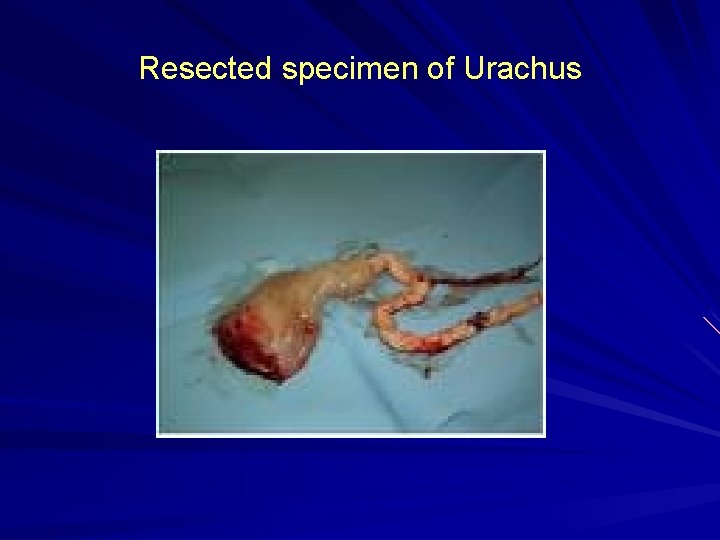 Resected specimen of Urachus